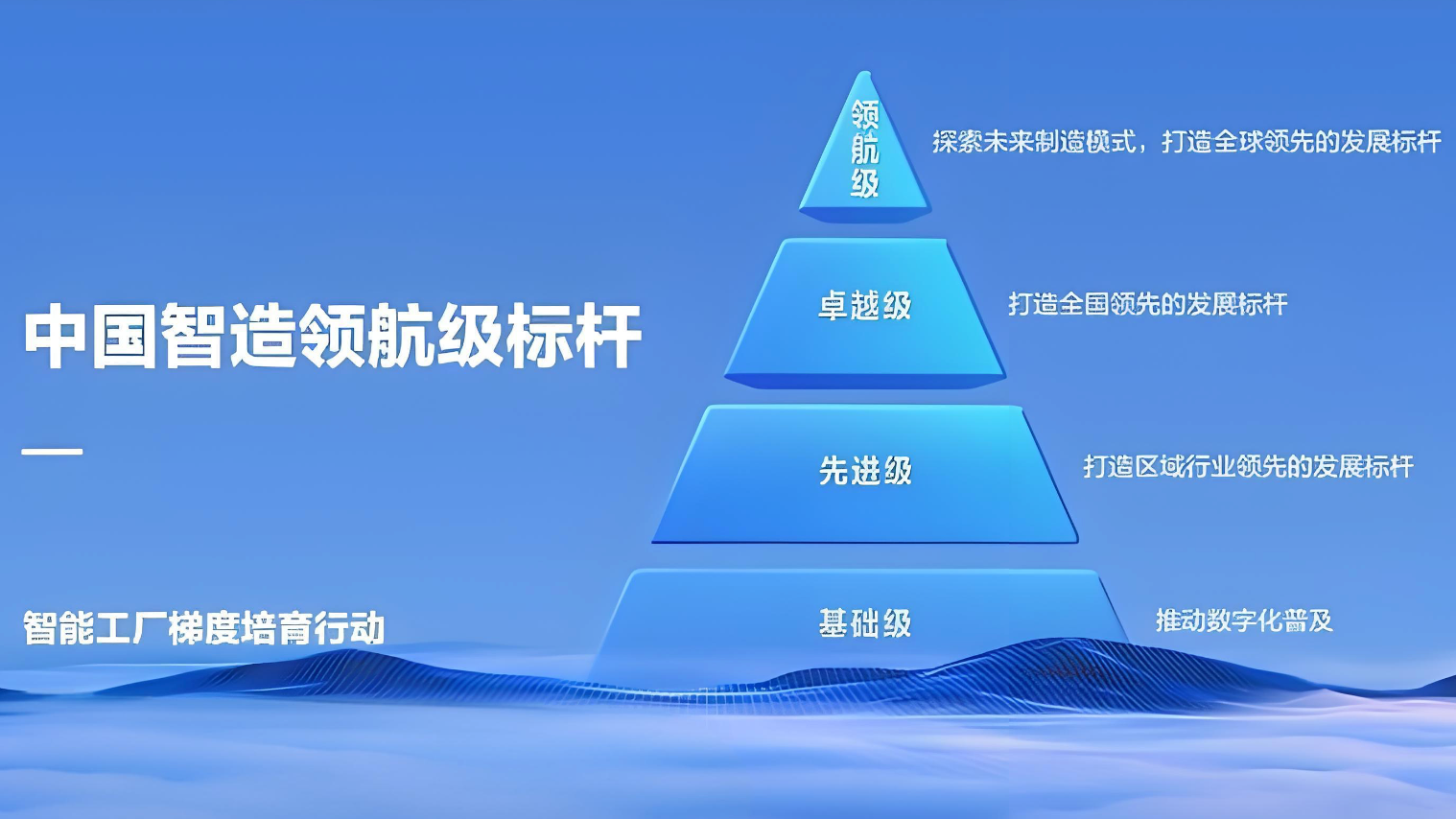 中国智造领航级标杆

智能工厂梯度培育行动

领航级

探索未来制造模式，打造全球领先的发展标杆

卓越级

打造全国领先的发展标杆

先进级

打造区域行业领先的发展标杆

基础级

推动数字化普及